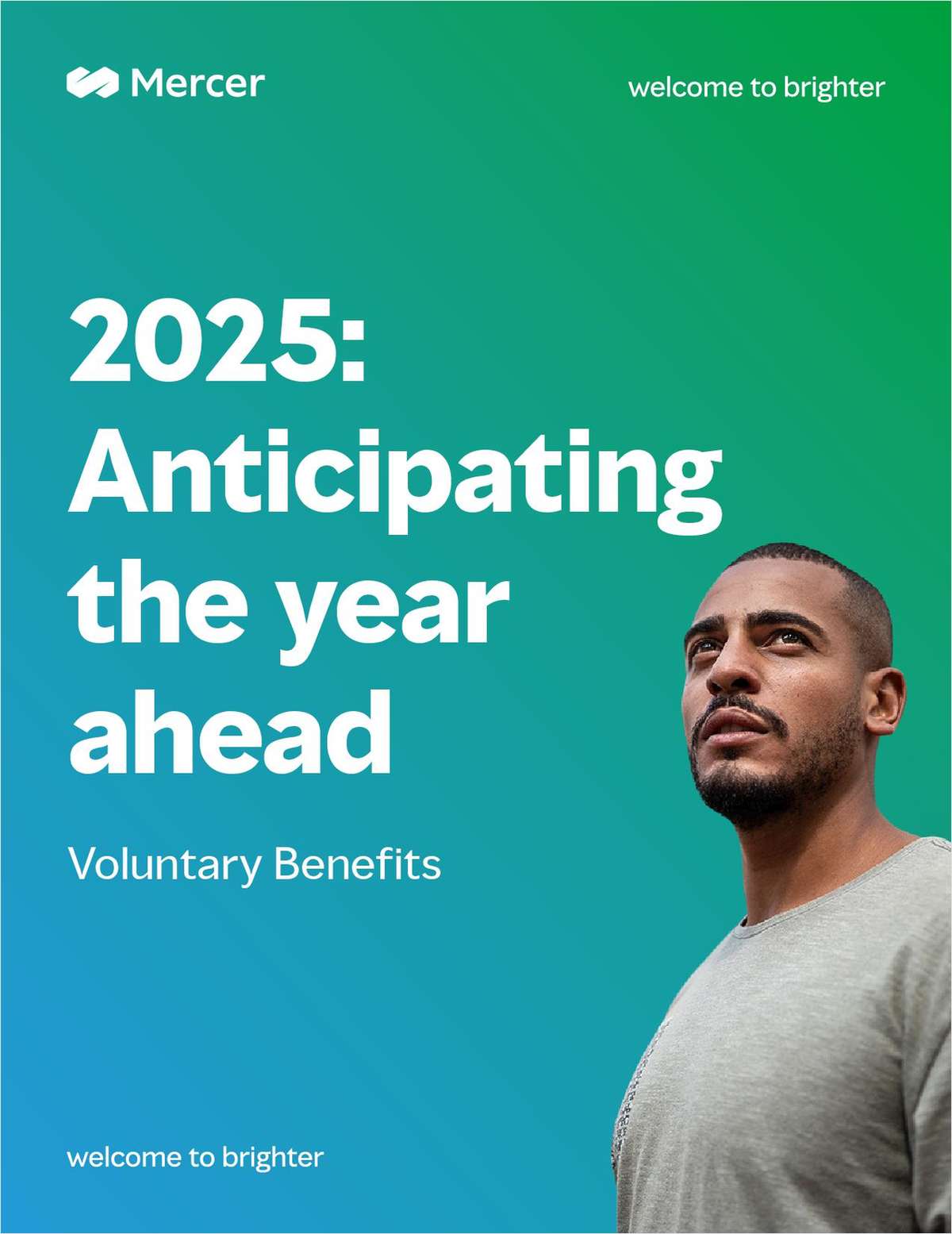 Mercer

welcome to brighter

2025: Anticipating the year ahead

Voluntary Benefits

welcome to brighter